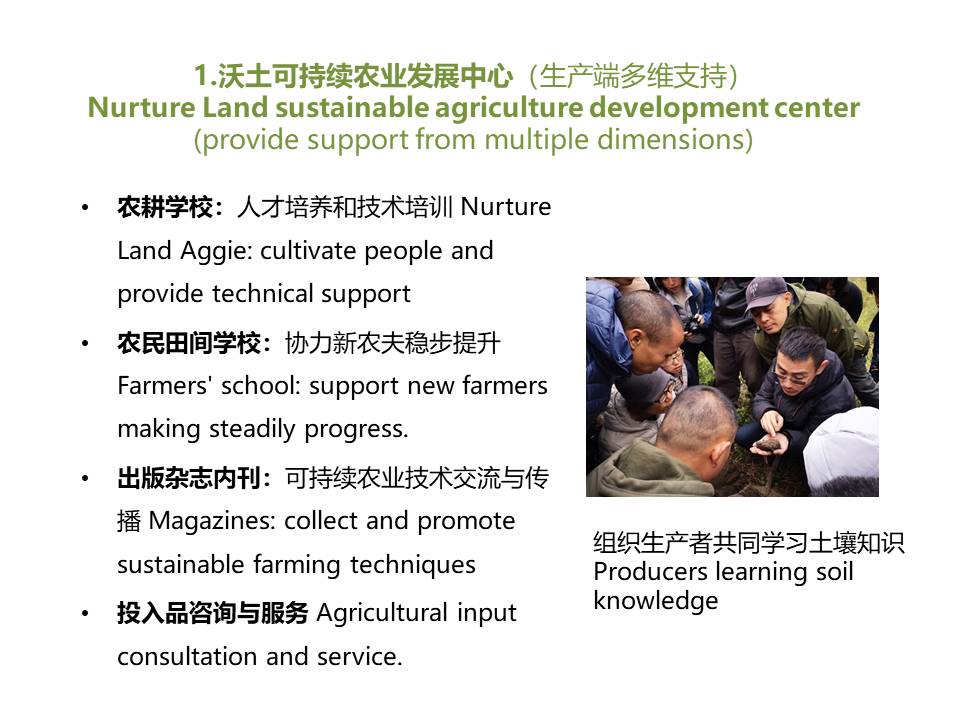 1.沃土可持续农业发展中心（生产端多维支持）
Nurture Land sustainable agriculture development center
(provide support from multiple dimensions)

• 农耕学校：人才培养和技术培训 Nurture Land Aggie: cultivate people and provide technical support

• 农民田间学校：协力新农夫稳步提升 Farmers' school: support new farmers making steadily progress.

• 出版杂志内刊：可持续农业技术交流与传播 Magazines: collect and promote sustainable farming techniques

• 投入品咨询与服务 Agricultural input consultation and service.

组织生产者共同学习土壤知识
Producers learning soil knowledge